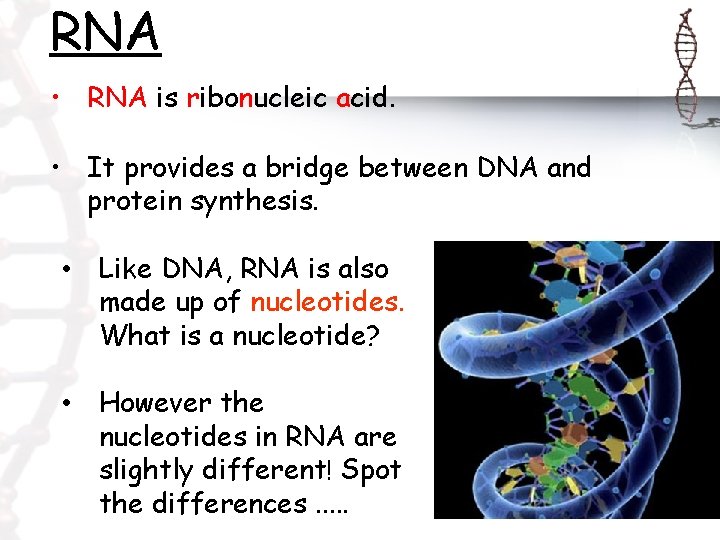 RNA

• RNA is ribonucleic acid.

• It provides a bridge between DNA and protein synthesis.

• Like DNA, RNA is also made up of nucleotides. What is a nucleotide?

• However the nucleotides in RNA are slightly different! Spot the differences .....